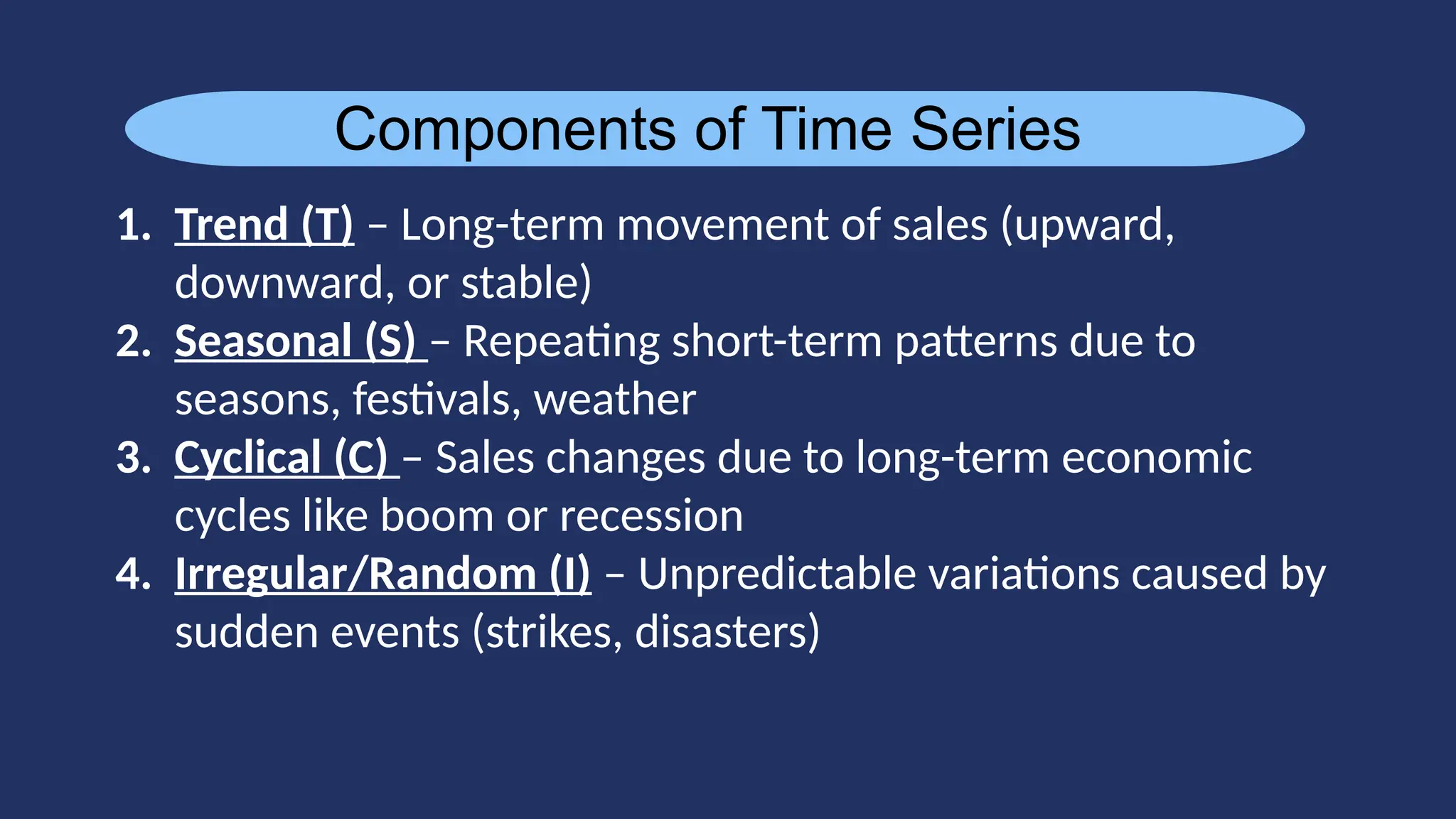 Components of Time Series

1. Trend (T) – Long-term movement of sales (upward, downward, or stable)
2. Seasonal (S) – Repeating short-term patterns due to seasons, festivals, weather
3. Cyclical (C) – Sales changes due to long-term economic cycles like boom or recession
4. Irregular/Random (I) – Unpredictable variations caused by sudden events (strikes, disasters)